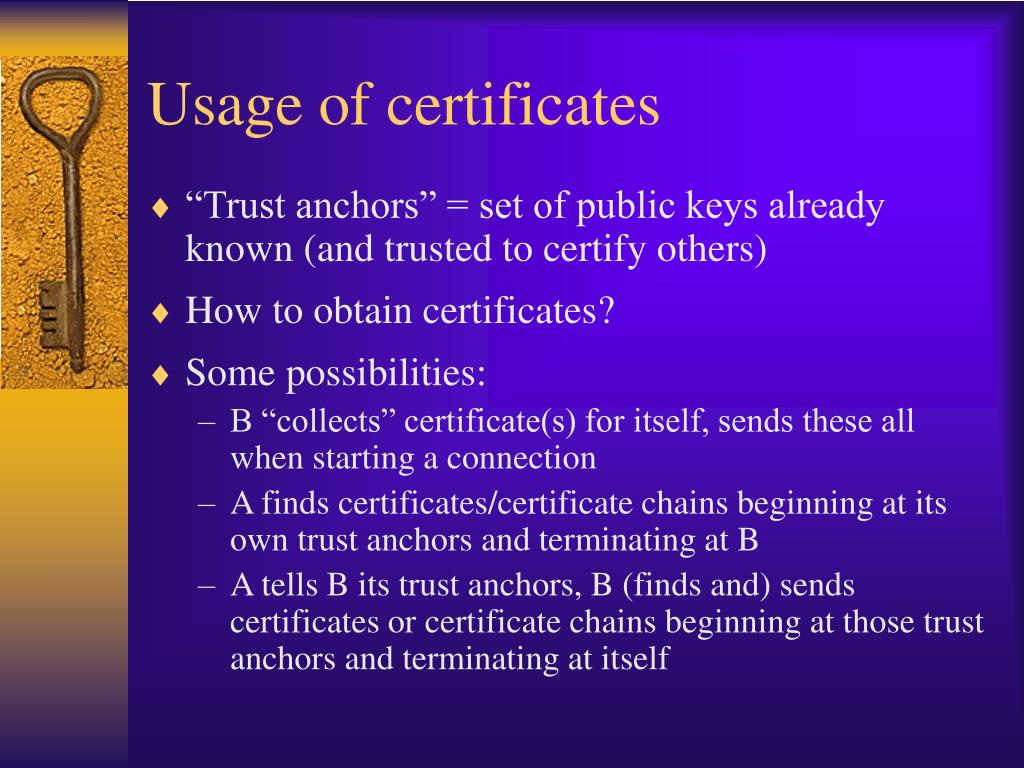 Usage of certificates

♦ “Trust anchors” = set of public keys already known (and trusted to certify others)

♦ How to obtain certificates?

♦ Some possibilities:

– B “collects” certificate(s) for itself, sends these all when starting a connection

– A finds certificates/certificate chains beginning at its own trust anchors and terminating at B

– A tells B its trust anchors, B (finds and) sends certificates or certificate chains beginning at those trust anchors and terminating at itself